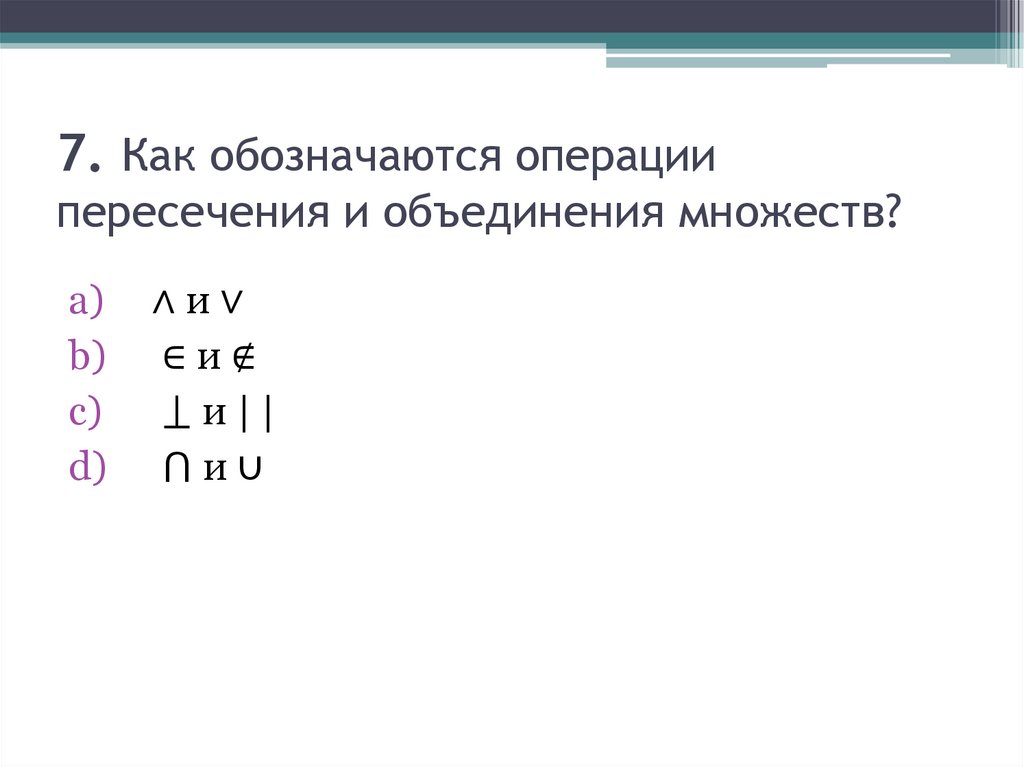 7. Как обозначаются операции пересечения и объединения множеств?

a) $\wedge$ и $\vee$
b) $\in$ и $\notin$
c) $\perp$ и $||$
d) $\cap$ и $\cup$